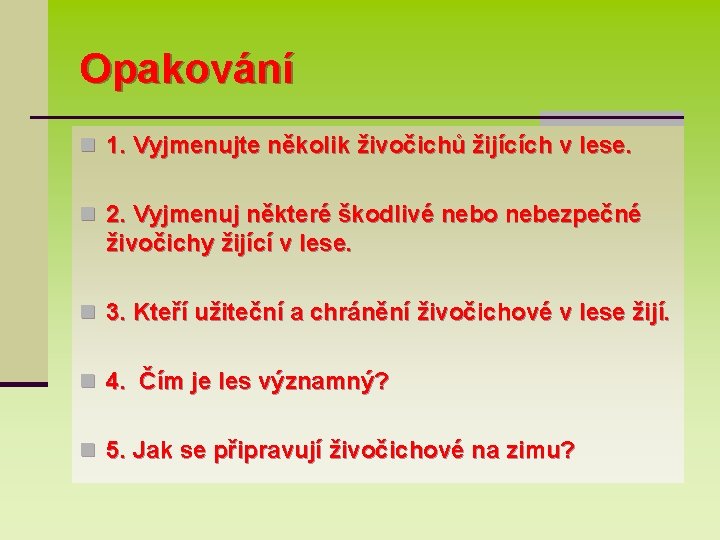 Opakování

1. Vyjmenujte několik živočichů žijících v lese.

2. Vyjmenuj některé škodlivé nebo nebezpečné živočichy žijící v lese.

3. Kteří užiteční a chránění živočichové v lese žijí.

4. Čím je les významný?

5. Jak se připravují živočichové na zimu?